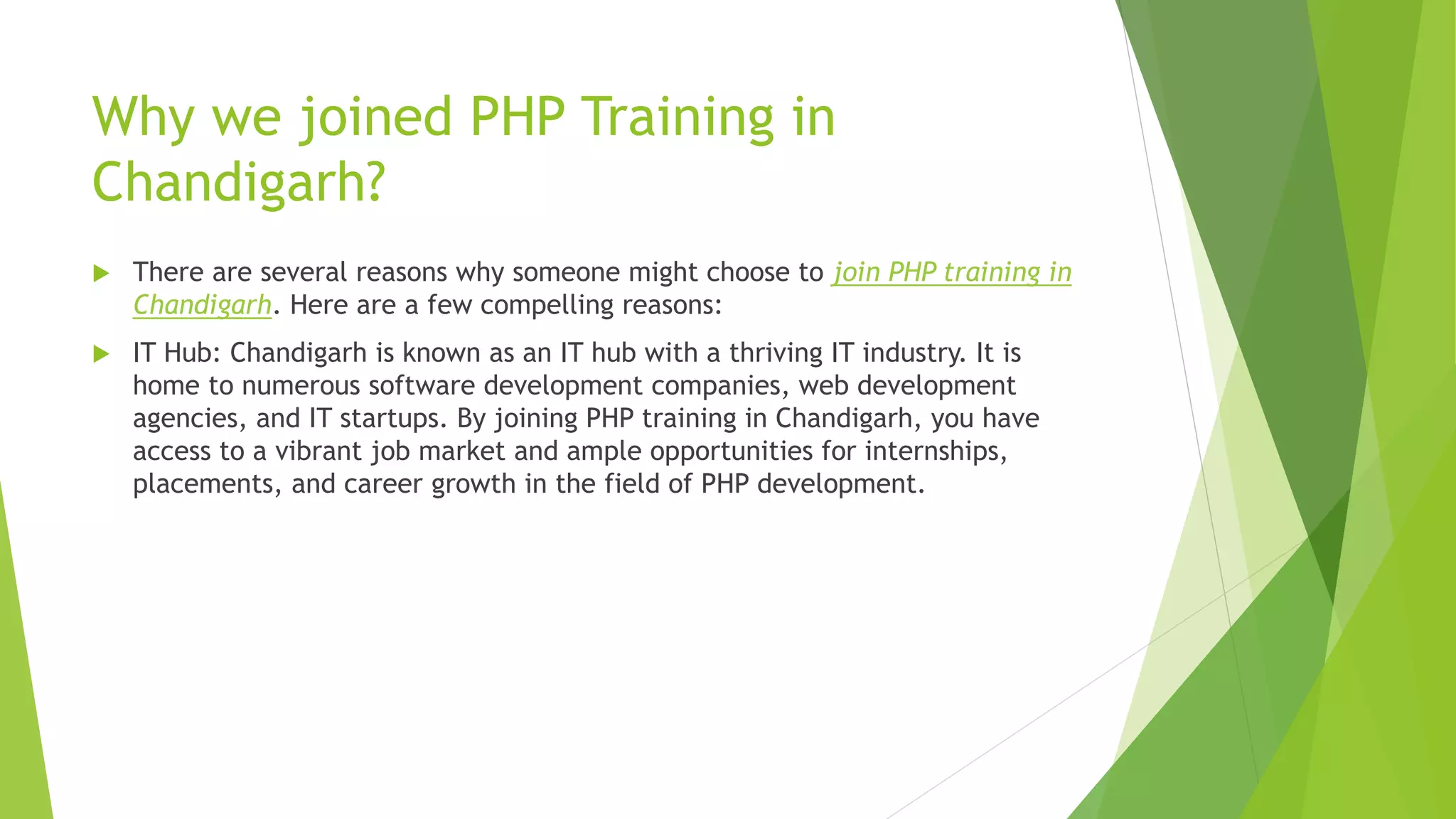 Why we joined PHP Training in Chandigarh?

There are several reasons why someone might choose to join PHP training in Chandigarh. Here are a few compelling reasons:

IT Hub: Chandigarh is known as an IT hub with a thriving IT industry. It is home to numerous software development companies, web development agencies, and IT startups. By joining PHP training in Chandigarh, you have access to a vibrant job market and ample opportunities for internships, placements, and career growth in the field of PHP development.